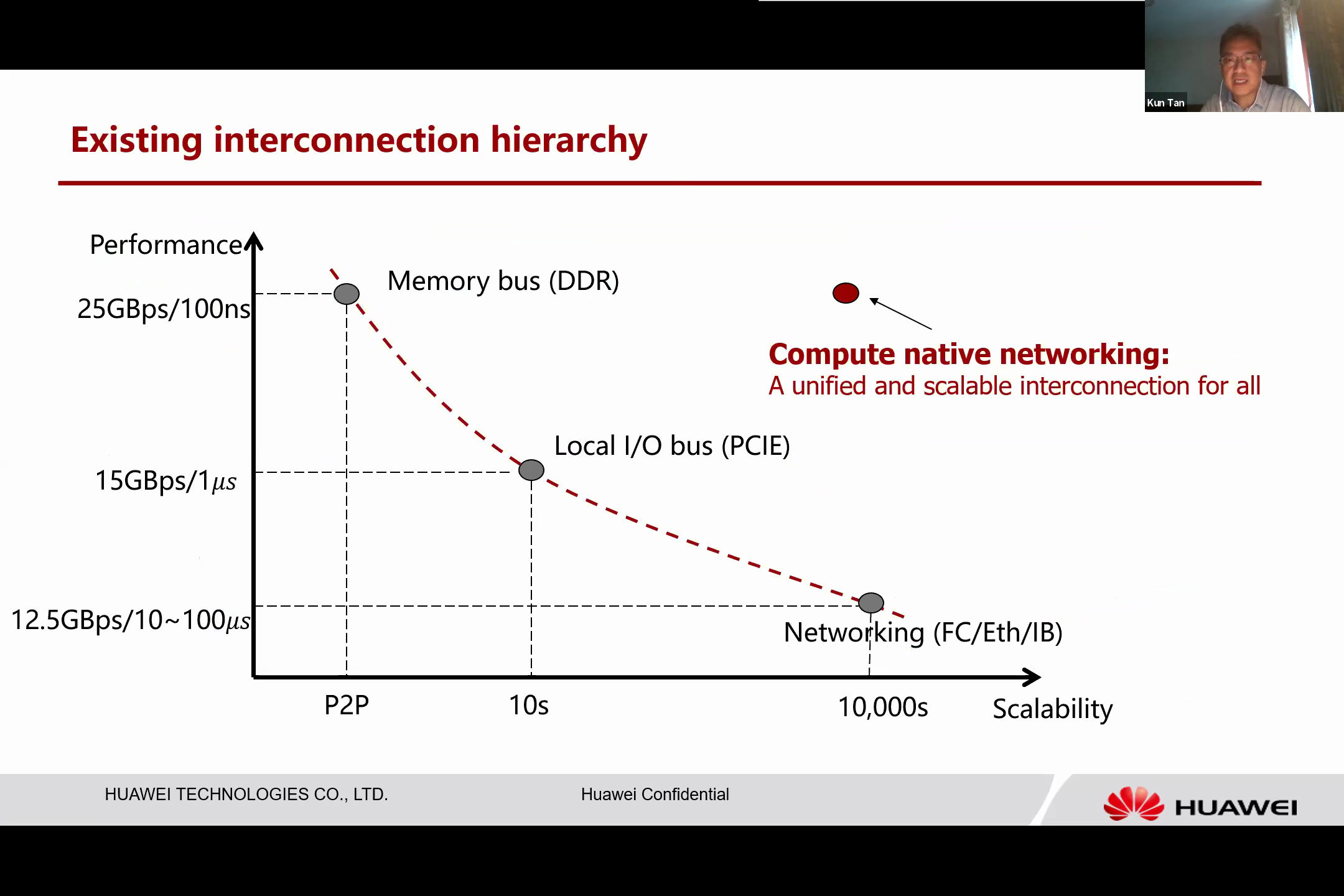 Kun Tan

Existing interconnection hierarchy

Performance

25GBps/100ns

15GBps/1$\mu s$

12.5GBps/10~100$\mu s$

Memory bus (DDR)

Local I/O bus (PCIE)

Networking (FC/Eth/IB)

Compute native networking:
A unified and scalable interconnection for all

P2P

10s

10,000s

Scalability

HUAWEI TECHNOLOGIES CO., LTD.

Huawei Confidential

HUAWEI